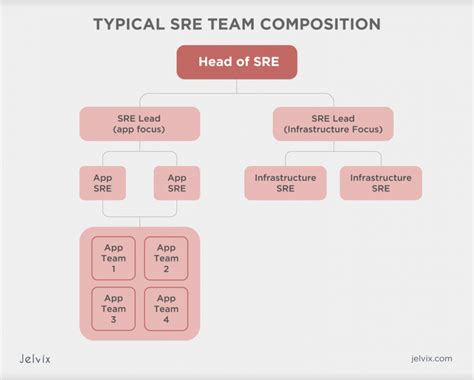 TYPICAL SRE TEAM COMPOSITION

Head of SRE

SRE Lead (app focus)

SRE Lead (Infrastructure Focus)

App SRE

App SRE

Infrastructure SRE

Infrastructure SRE

App Team 1

App Team 2

App Team 3

App Team 4

Jelvix

jelvix.com